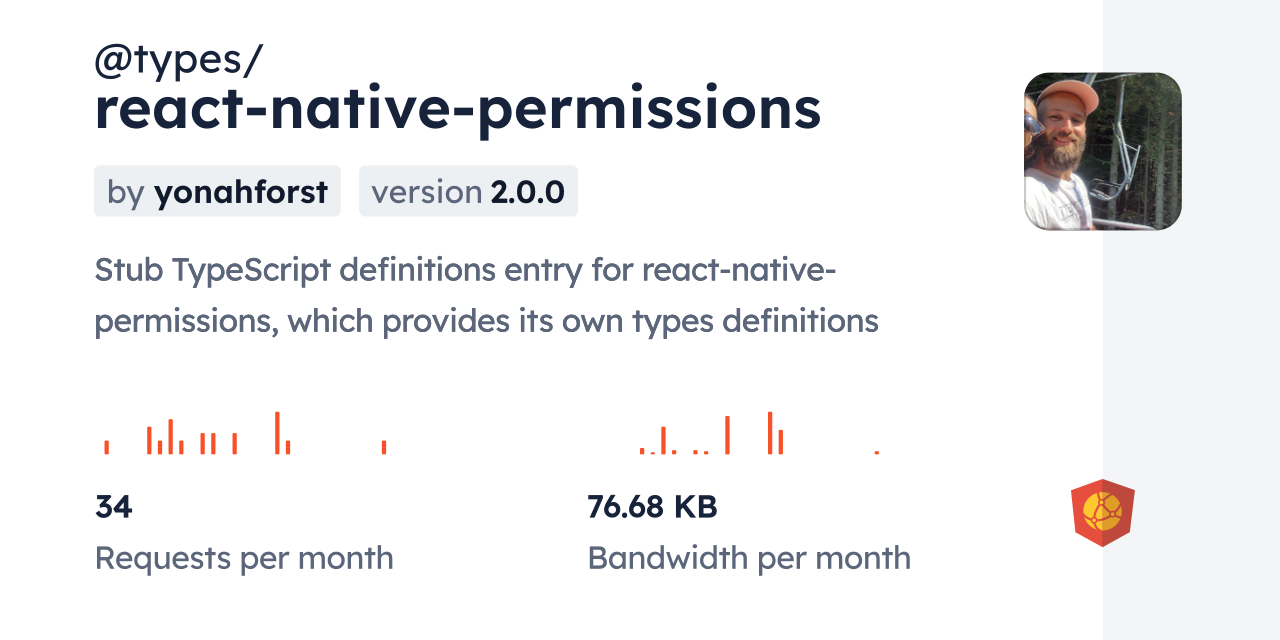 @types/
react-native-permissions

by yonahforst version 2.0.0

Stub TypeScript definitions entry for react-native-permissions, which provides its own types definitions

34
Requests per month

76.68 KB
Bandwidth per month